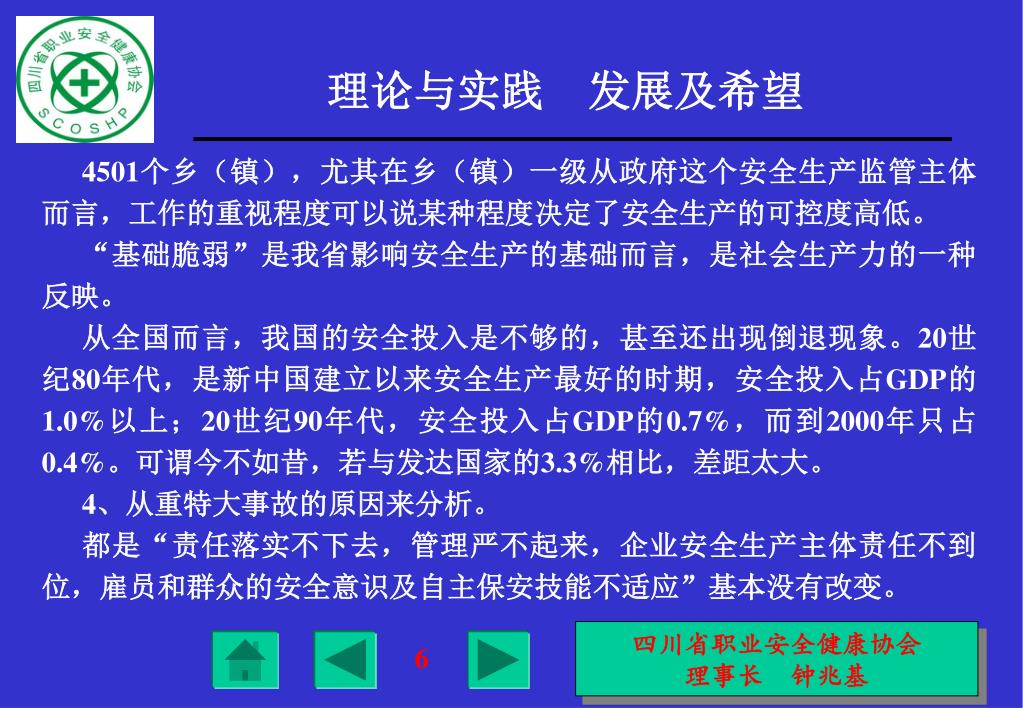 四川省职业安全健康协会
SCOSHP

理论与实践　发展及希望

4501个乡（镇），尤其在乡（镇）一级从政府这个安全生产监管主体而言，工作的重视程度可以说某种程度决定了安全生产的可控度高低。

“基础脆弱”是我省影响安全生产的基础而言，是社会生产力的一种反映。

从全国而言，我国的安全投入是不够的，甚至还出现倒退现象。20世纪80年代，是新中国建立以来安全生产最好的时期，安全投入占GDP的1.0%以上；20世纪90年代，安全投入占GDP的0.7%，而到2000年只占0.4%。可谓今不如昔，若与发达国家的3.3%相比，差距太大。

4、从重特大事故的原因来分析。

都是“责任落实不下去，管理严不起来，企业安全生产主体责任不到位，雇员和群众的安全意识及自主保安技能不适应”基本没有改变。

6

四川省职业安全健康协会
理事长　钟兆基